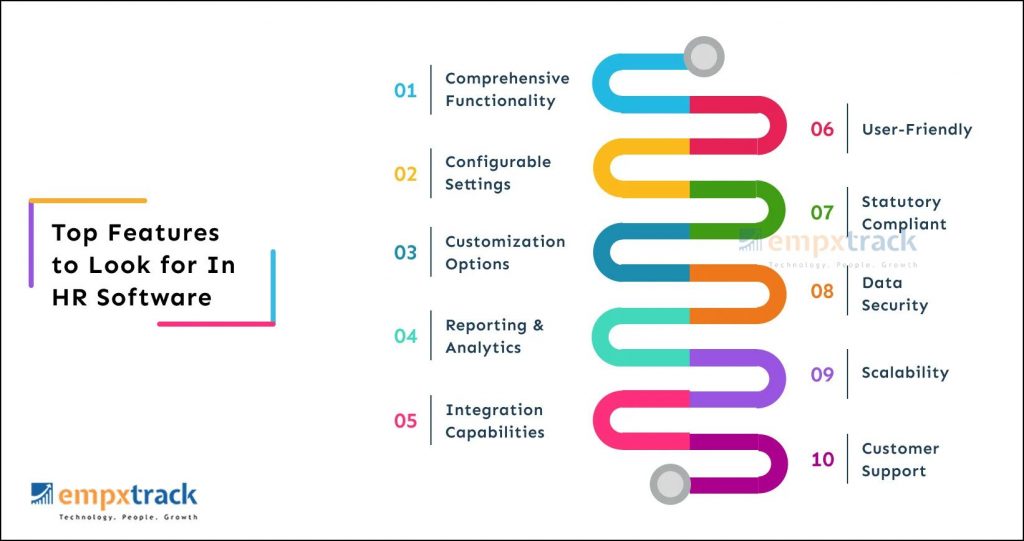 Top Features to Look for In HR Software

01 Comprehensive Functionality

02 Configurable Settings

03 Customization Options

04 Reporting & Analytics

05 Integration Capabilities

06 User-Friendly

07 Statutory Compliant

empxtrack
Technology. People. Growth

08 Data Security

09 Scalability

10 Customer Support

empxtrack
Technology. People. Growth